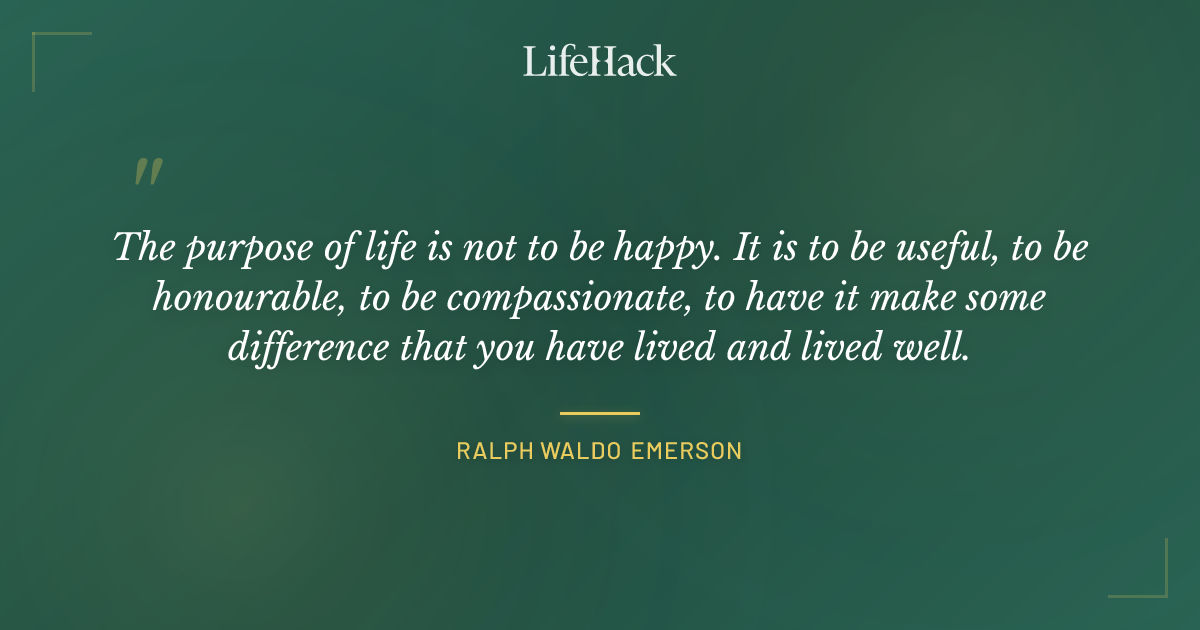 LifeHack

"

The purpose of life is not to be happy. It is to be useful, to be honourable, to be compassionate, to have it make some difference that you have lived and lived well.

RALPH WALDO EMERSON